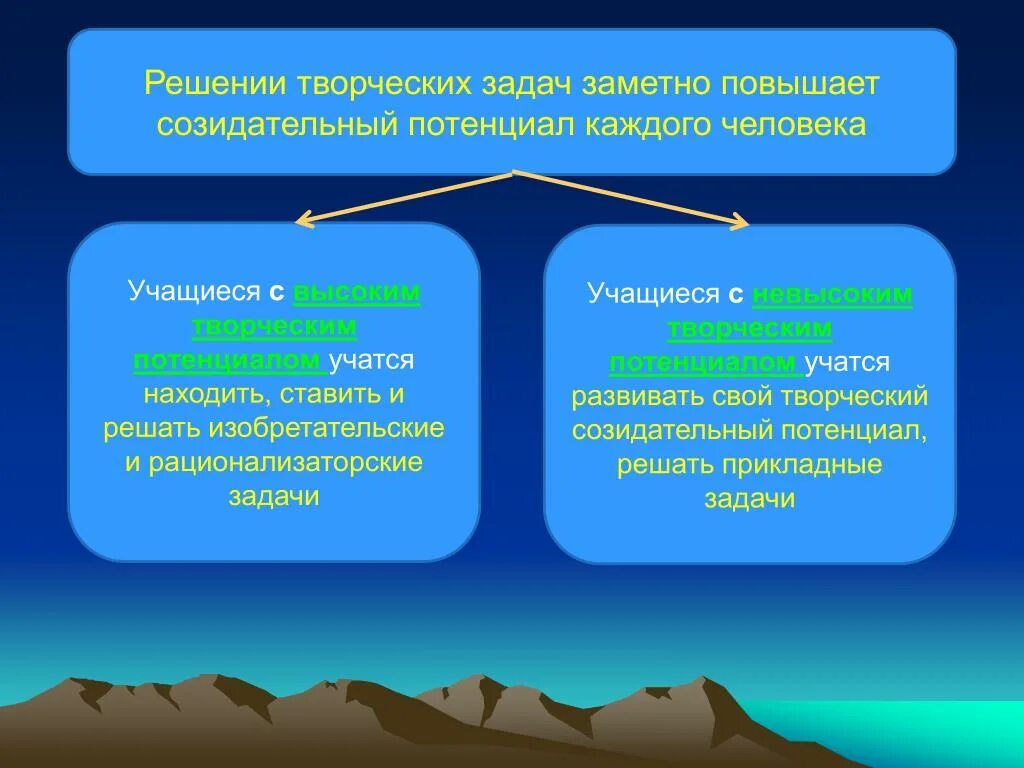 Решении творческих задач заметно повышает созидательный потенциал каждого человека

Учащиеся с высоким творческим потенциалом учатся находить, ставить и решать изобретательские и рационализаторские задачи

Учащиеся с невысоким творческим потенциалом учатся развивать свой творческий созидательный потенциал, решать прикладные задачи